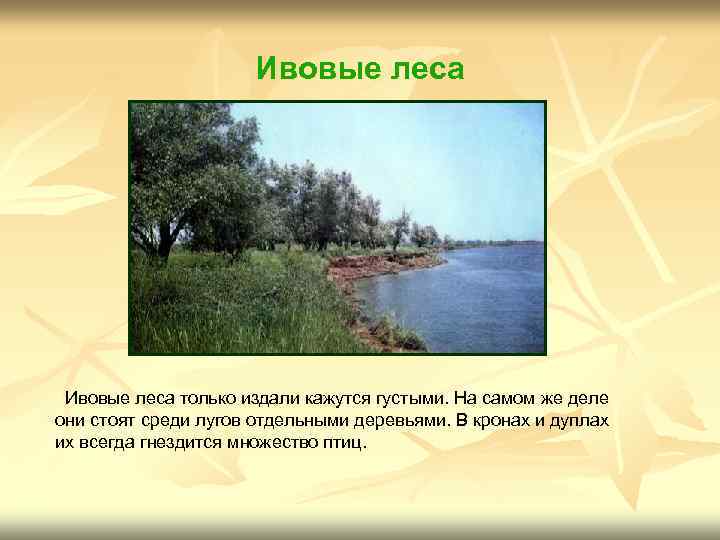 Ивовые леса

Ивовые леса только издали кажутся густыми. На самом же деле они стоят среди лугов отдельными деревьями. В кронах и дуплах их всегда гнездится множество птиц.